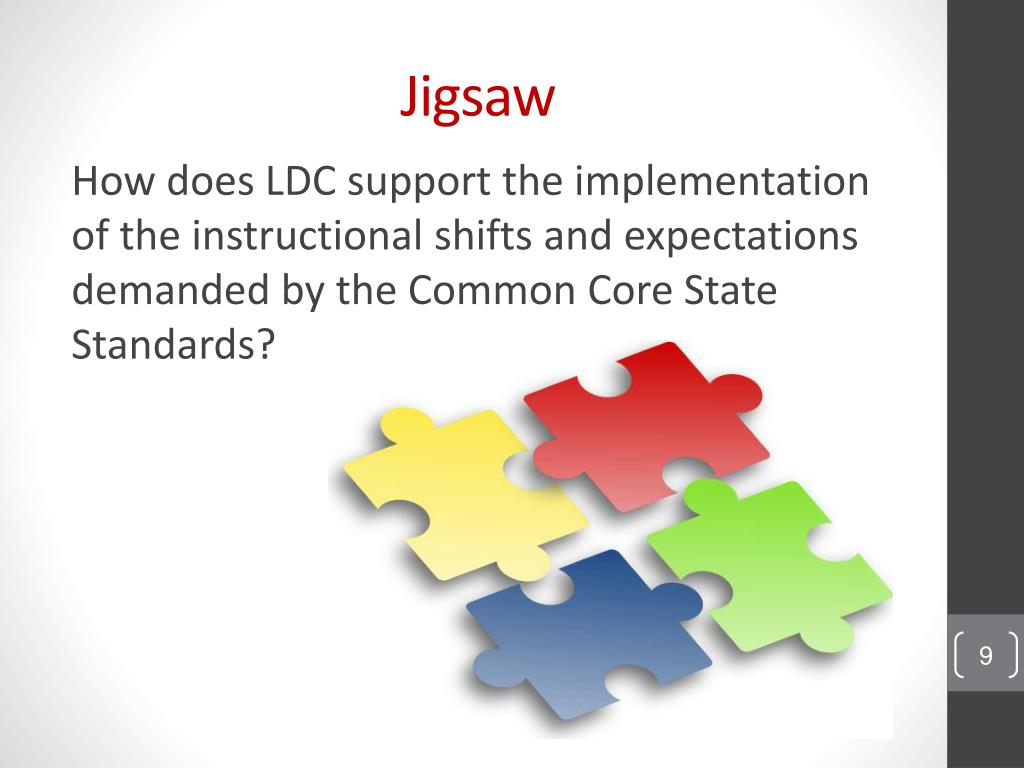 Jigsaw

How does LDC support the implementation of the instructional shifts and expectations demanded by the Common Core State Standards?

9